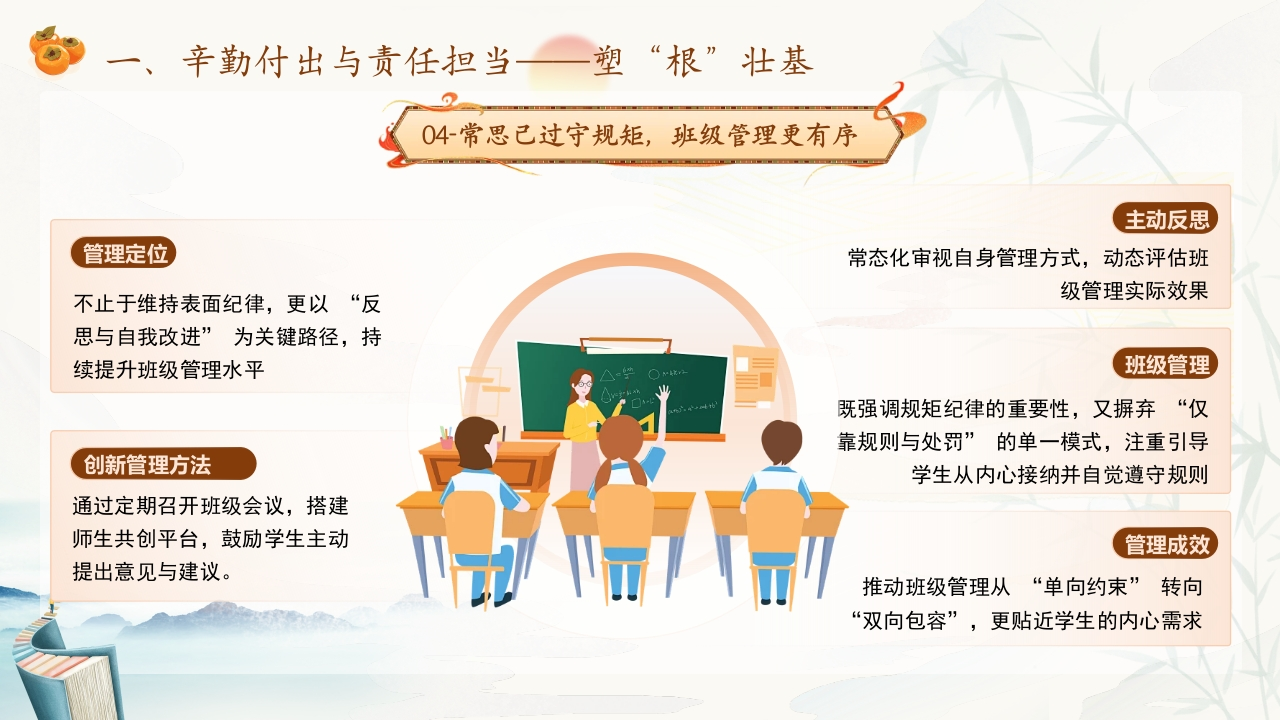 一、辛勤付出与责任担当——塑“根”壮基

04-常思己过守规矩，班级管理更有序

管理定位

不止于维持表面纪律，更以 “反思与自我改进” 为关键路径，持续提升班级管理水平

创新管理方法

通过定期召开班级会议，搭建师生共创平台，鼓励学生主动提出意见与建议。

主动反思

常态化审视自身管理方式，动态评估班级管理实际效果

班级管理

既强调规矩纪律的重要性，又摒弃 “仅靠规则与处罚” 的单一模式，注重引导学生从内心接纳并自觉遵守规则

管理成效

推动班级管理从 “单向约束” 转向 “双向包容”，更贴近学生的内心需求